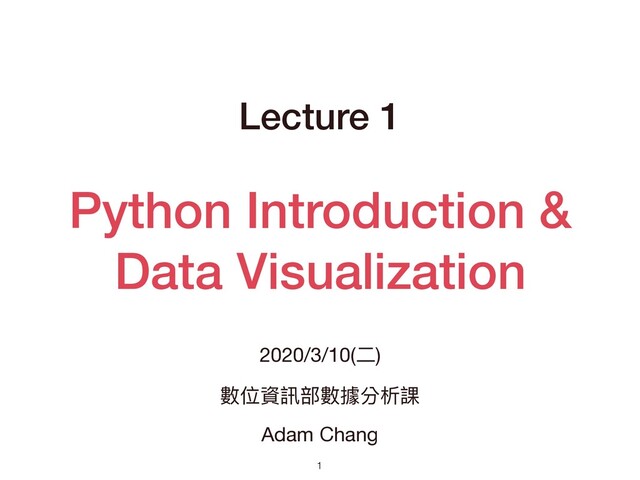 Lecture 1

Python Introduction & Data Visualization

2020/3/10(二)

數位資訊部數據分析課

Adam Chang

1